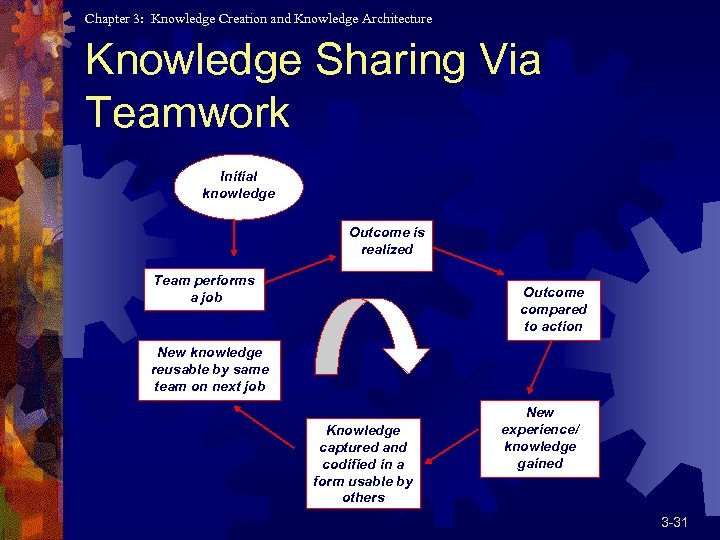 Chapter 3: Knowledge Creation and Knowledge Architecture

Knowledge Sharing Via Teamwork

Initial knowledge

Team performs a job

Outcome is realized

Outcome compared to action

New experience/ knowledge gained

Knowledge captured and codified in a form usable by others

New knowledge reusable by same team on next job

3-31